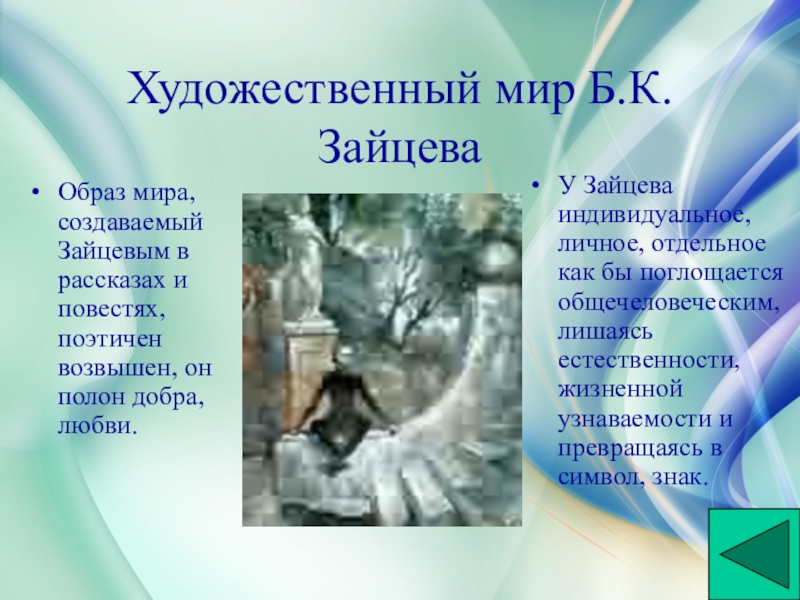 Художественный мир Б.К. Зайцева

• Образ мира, создаваемый Зайцевым в рассказах и повестях, поэтичен возвышен, он полон добра, любви.

• У Зайцева индивидуальное, личное, отдельное как бы поглощается общечеловеческим, лишаясь естественности, жизненной узнаваемости и превращаясь в символ, знак.